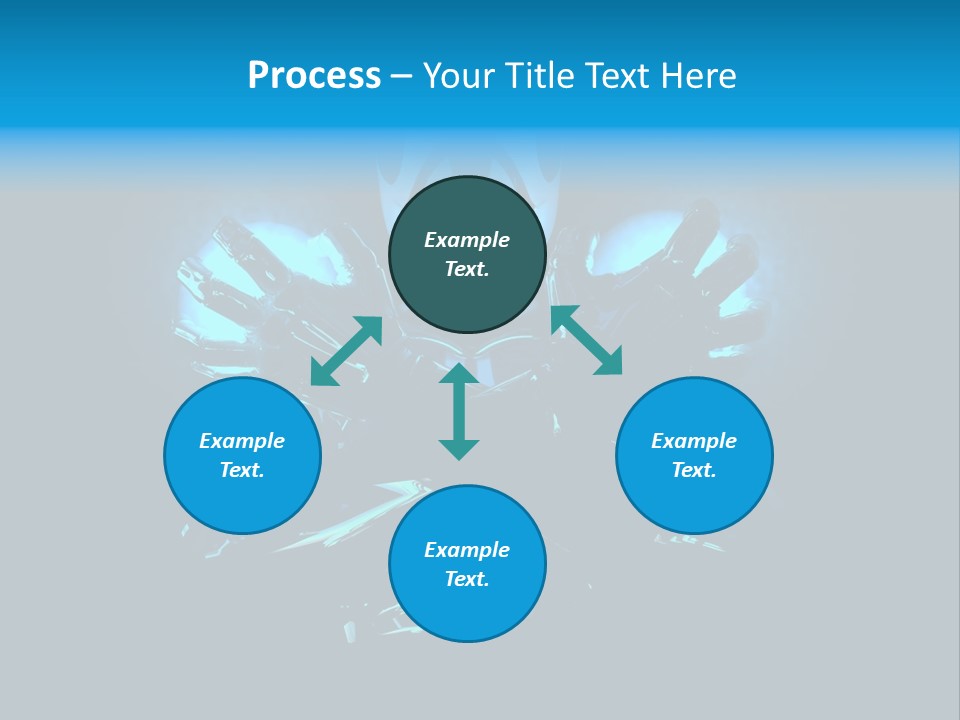 Process – Your Title Text Here

Example Text.

Example Text.

Example Text.

Example Text.